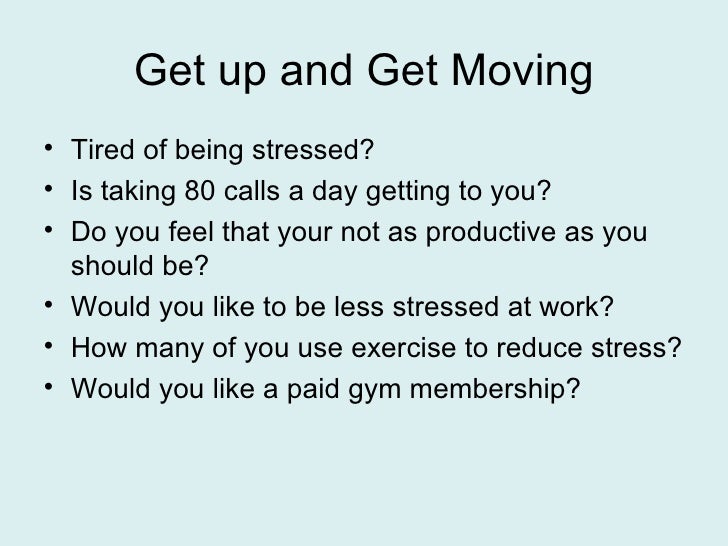 Get up and Get Moving

• Tired of being stressed?
• Is taking 80 calls a day getting to you?
• Do you feel that your not as productive as you should be?
• Would you like to be less stressed at work?
• How many of you use exercise to reduce stress?
• Would you like a paid gym membership?